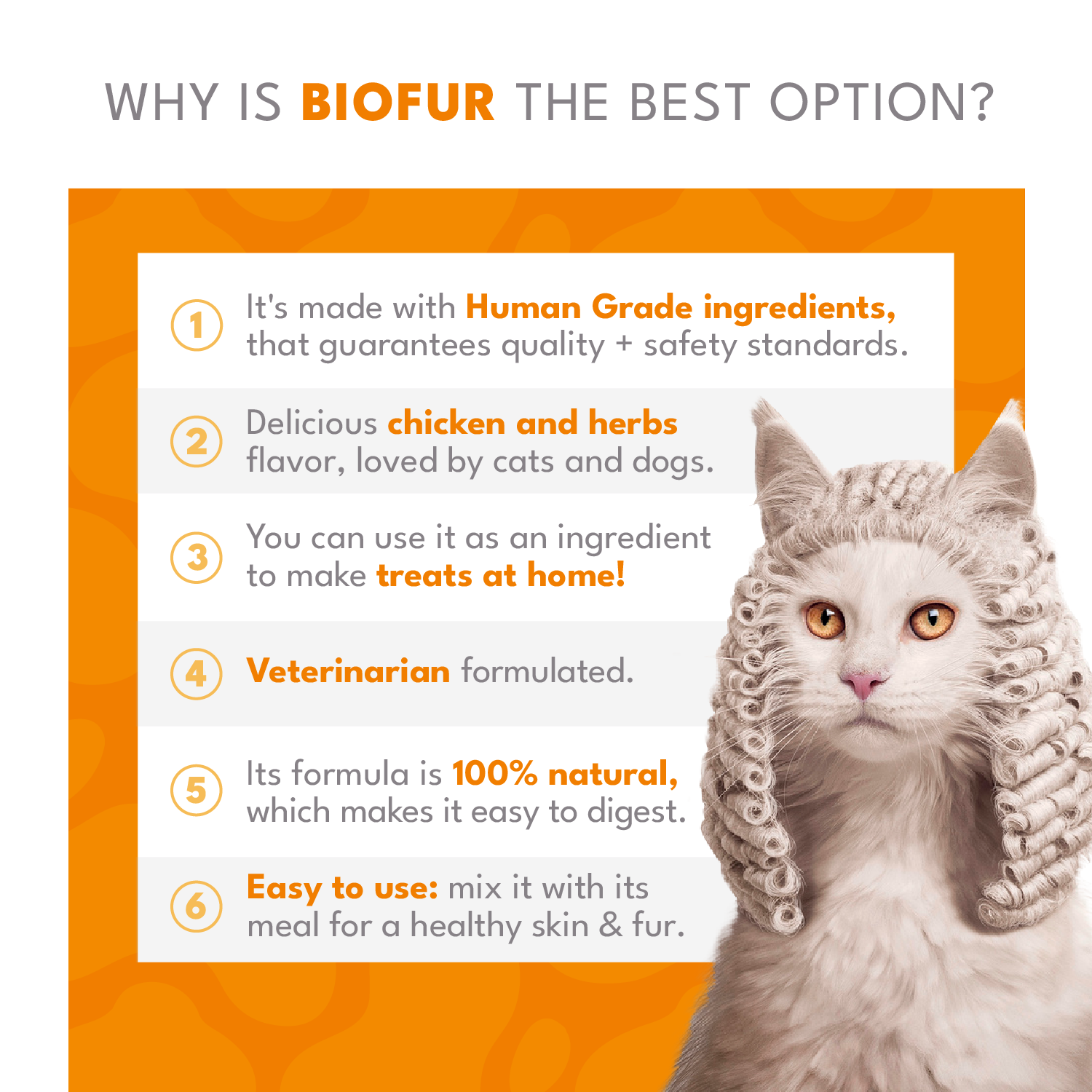 WHY IS BIOFUR THE BEST OPTION?

1 It's made with Human Grade ingredients, that guarantees quality + safety standards.

2 Delicious chicken and herbs flavor, loved by cats and dogs.

3 You can use it as an ingredient to make treats at home!

4 Veterinarian formulated.

5 Its formula is 100% natural, which makes it easy to digest.

6 Easy to use: mix it with its meal for a healthy skin & fur.